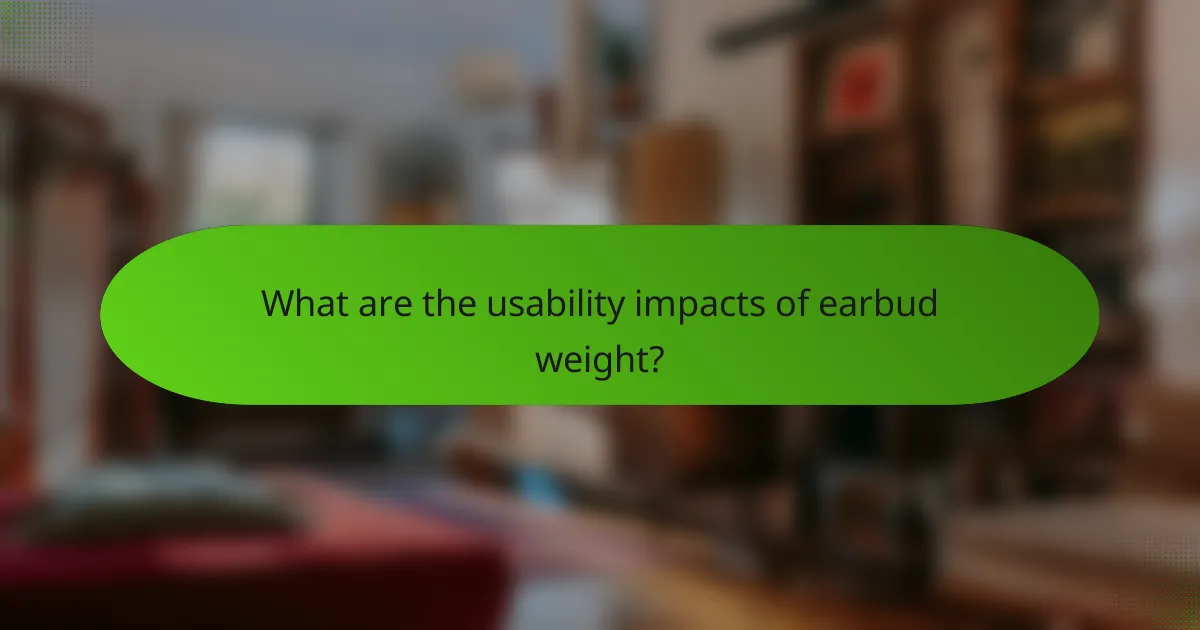 What are the usability impacts of earbud weight?